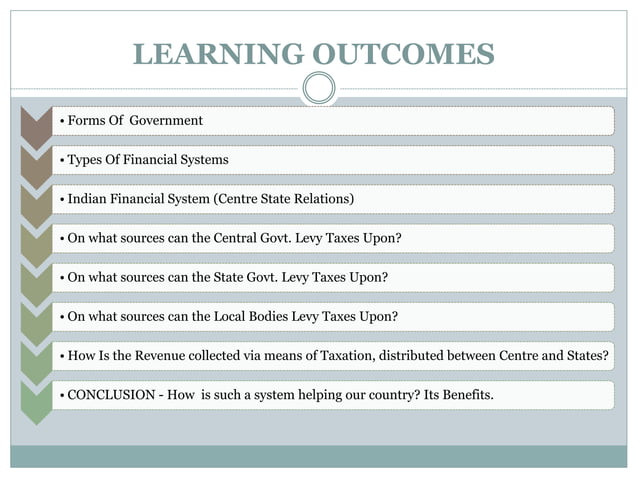 LEARNING OUTCOMES

• Forms Of Government

• Types Of Financial Systems

• Indian Financial System (Centre State Relations)

• On what sources can the Central Govt. Levy Taxes Upon?

• On what sources can the State Govt. Levy Taxes Upon?

• On what sources can the Local Bodies Levy Taxes Upon?

• How Is the Revenue collected via means of Taxation, distributed between Centre and States?

• CONCLUSION - How is such a system helping our country? Its Benefits.